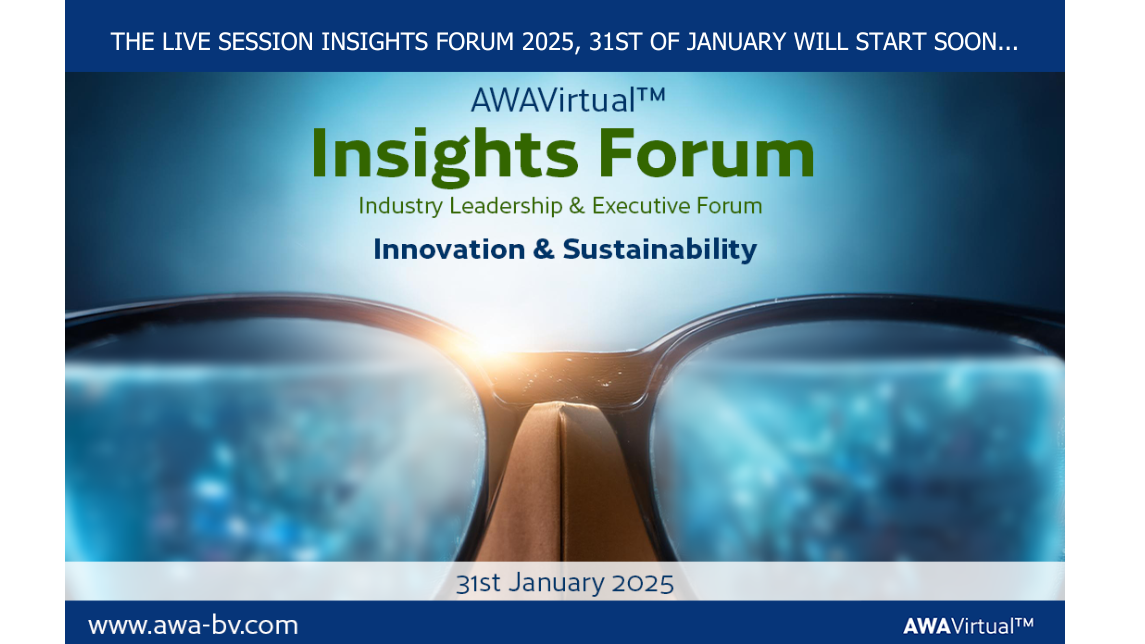 THE LIVE SESSION INSIGHTS FORUM 2025, 31ST OF JANUARY WILL START SOON...

AWAVirtual™
Insights Forum
Industry Leadership & Executive Forum
Innovation & Sustainability

31st January 2025

www.awa-bv.com

AWAVirtual™